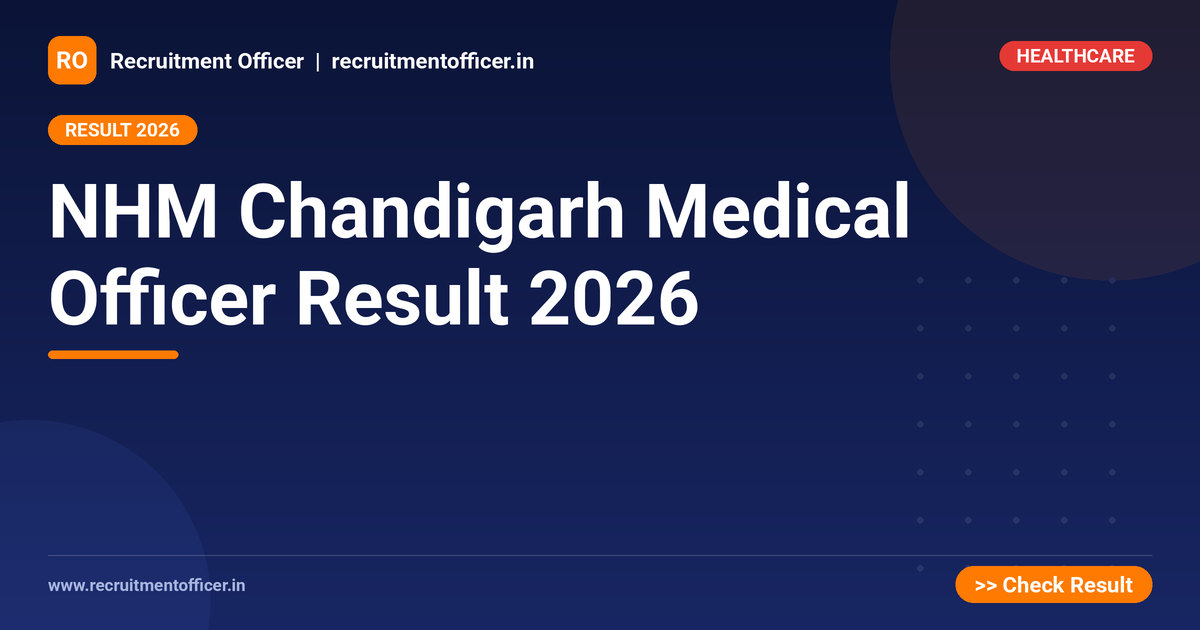 RO Recruitment Officer | recruitmentofficer.in

HEALTHCARE

RESULT 2026

NHM Chandigarh Medical Officer Result 2026

www.recruitmentofficer.in

>> Check Result